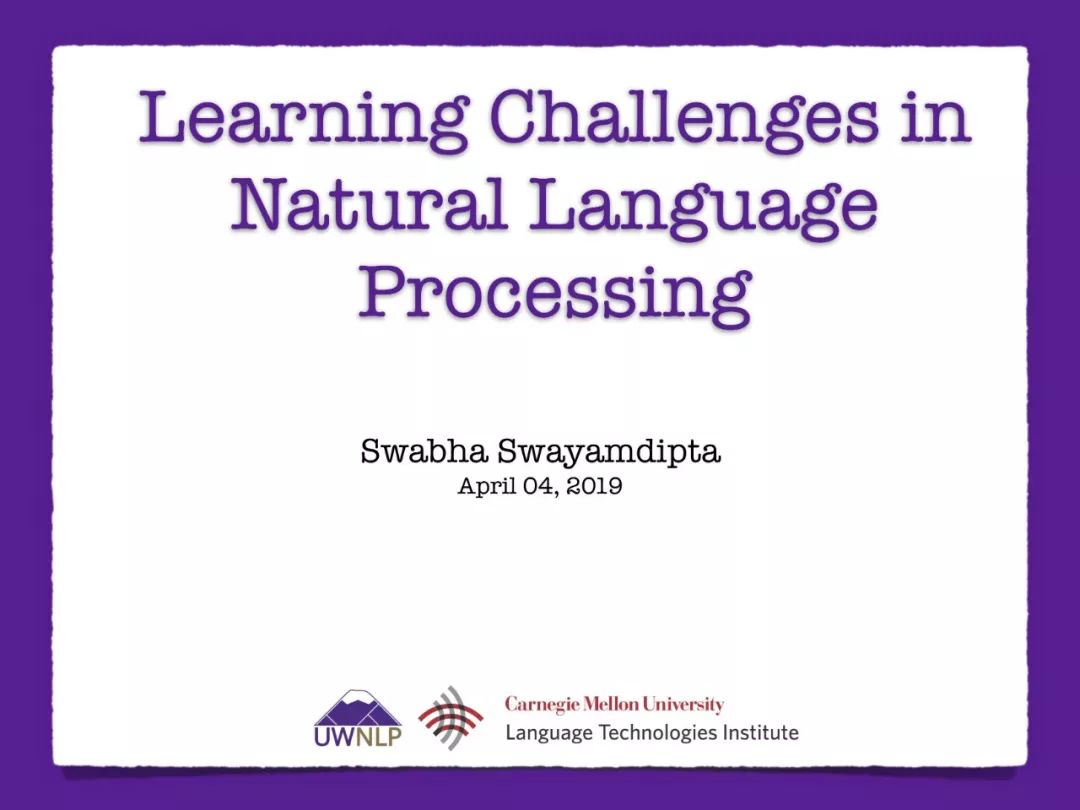 Learning Challenges in Natural Language Processing

Swabha Swayamdipta
April 04, 2019

UWNLP

Carnegie Mellon University
Language Technologies Institute